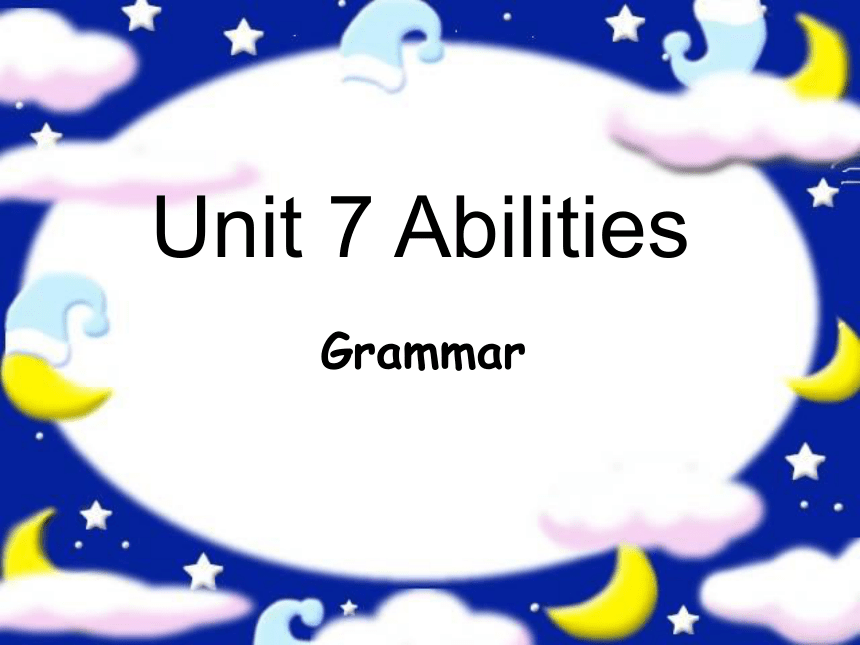 Unit 7 Abilities

Grammar